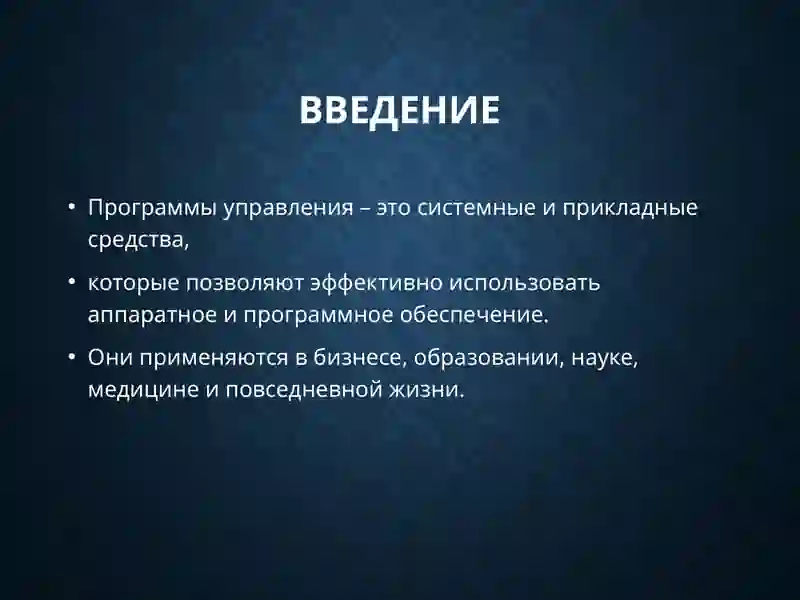 ВВЕДЕНИЕ

• Программы управления – это системные и прикладные средства,

• которые позволяют эффективно использовать аппаратное и программное обеспечение.

• Они применяются в бизнесе, образовании, науке, медицине и повседневной жизни.